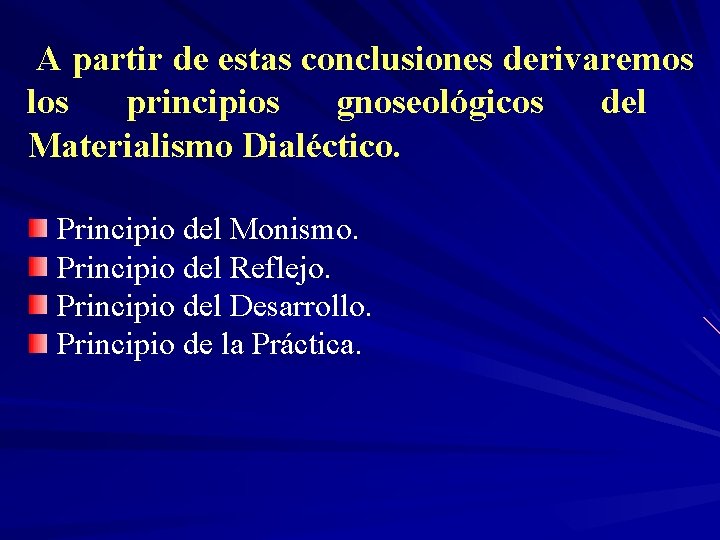 A partir de estas conclusiones derivaremos los principios gnoseológicos del Materialismo Dialéctico.

Principio del Monismo.
Principio del Reflejo.
Principio del Desarrollo.
Principio de la Práctica.